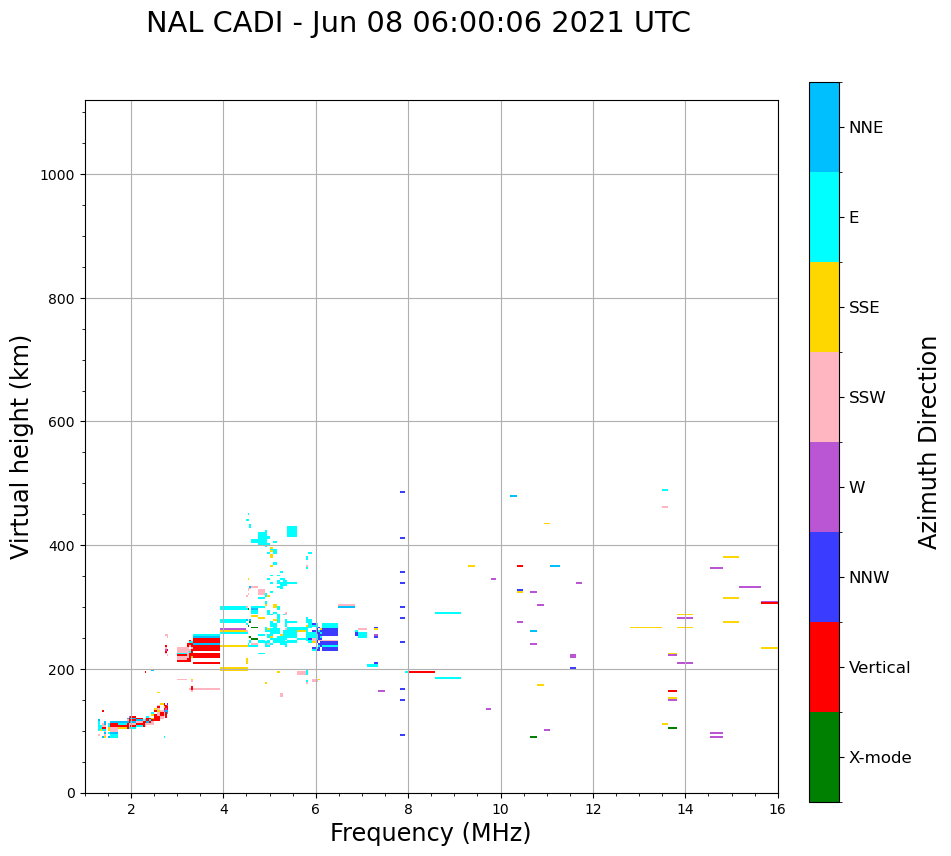 NAL CADI - Jun 08 06:00:06 2021 UTC

Virtual height (km)

1000
800
600
400
200
0

2
4
6
8
10
12
14
16

Frequency (MHz)

NNE
E
SSE
SSW
W
NNW
Vertical
X-mode

Azimuth Direction